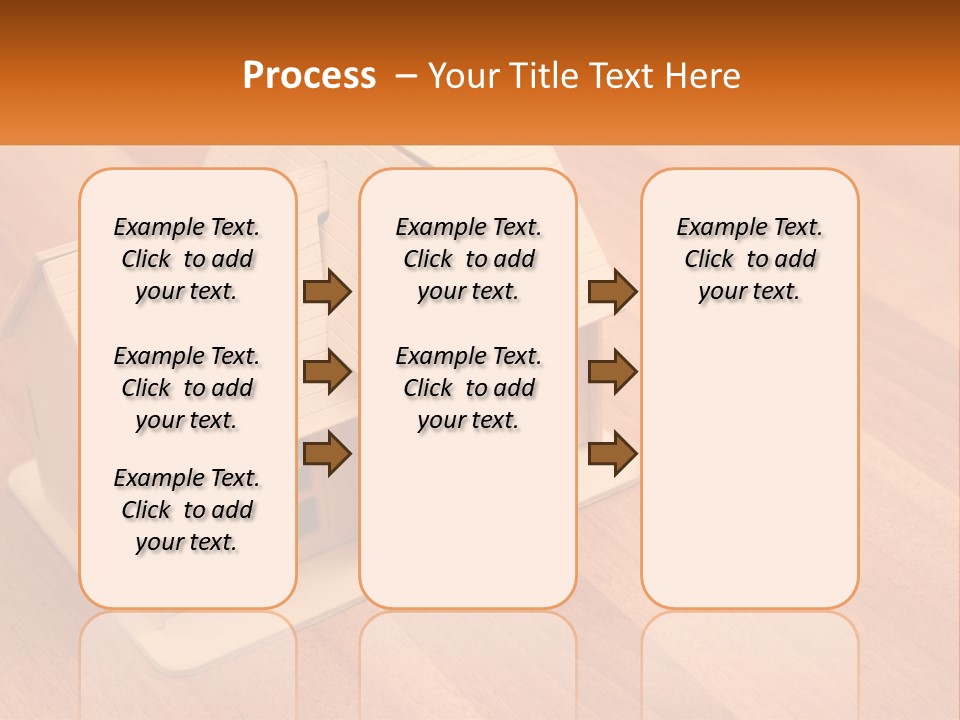 Process – Your Title Text Here

Example Text. Click to add your text.

Example Text. Click to add your text.

Example Text. Click to add your text.

Example Text. Click to add your text.

Example Text. Click to add your text.

Example Text. Click to add your text.